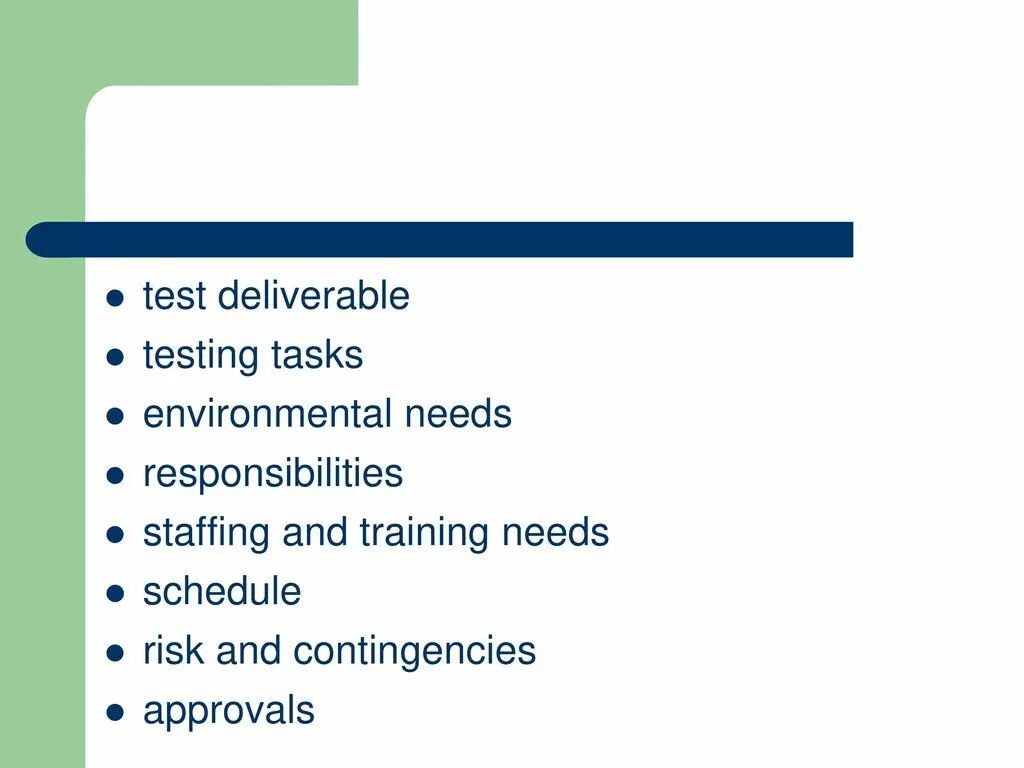 - test deliverable
- testing tasks
- environmental needs
- responsibilities
- staffing and training needs
- schedule
- risk and contingencies
- approvals